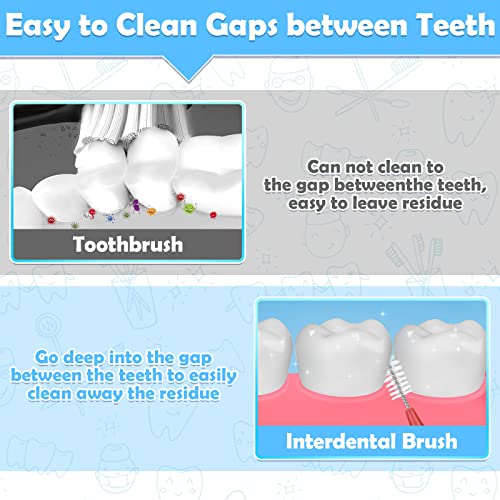 Easy to Clean Gaps between Teeth

Toothbrush

Can not clean to the gap betweenthe teeth, easy to leave residue

Go deep into the gap between the teeth to easily clean away the residue

Interdental Brush